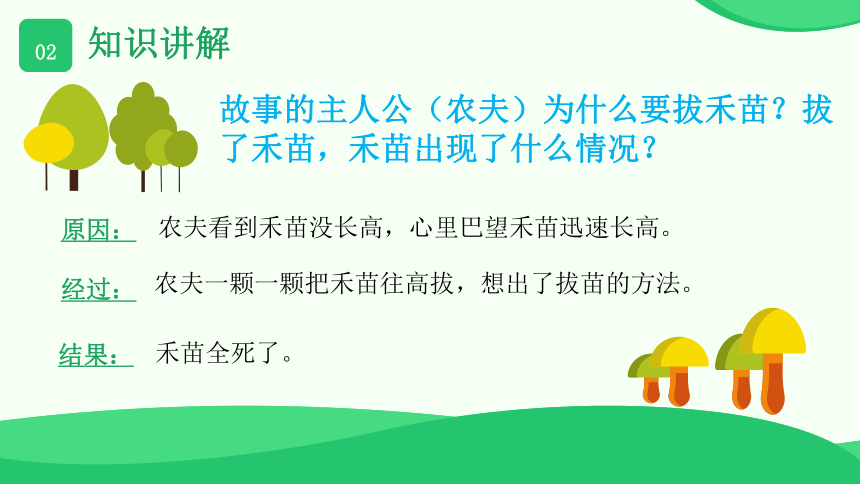 02 知识讲解

故事的主人公（农夫）为什么要拔禾苗？拔了禾苗，禾苗出现了什么情况？

原因： 农夫看到禾苗没长高，心里巴望禾苗迅速长高。

经过： 农夫一颗一颗把禾苗往高拔，想出了拔苗的方法。

结果： 禾苗全死了。